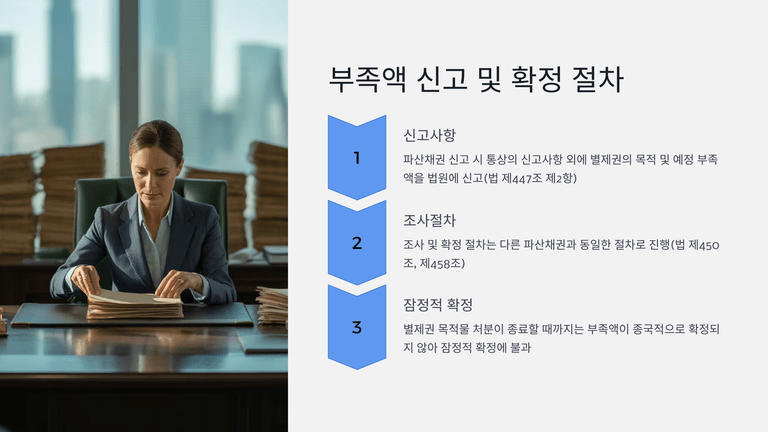 부족액 신고 및 확정 절차

1

신고사항

파산채권 신고 시 통상의 신고사항 외에 별제권의 목적 및 예정 부족액을 법원에 신고(법 제447조 제2항)

2

조사절차

조사 및 확정 절차는 다른 파산채권과 동일한 절차로 진행(법 제450조, 제458조)

3

잠정적 확정

별제권 목적물 처분이 종료할 때까지는 부족액이 종국적으로 확정되지 않아 잠정적 확정에 불과